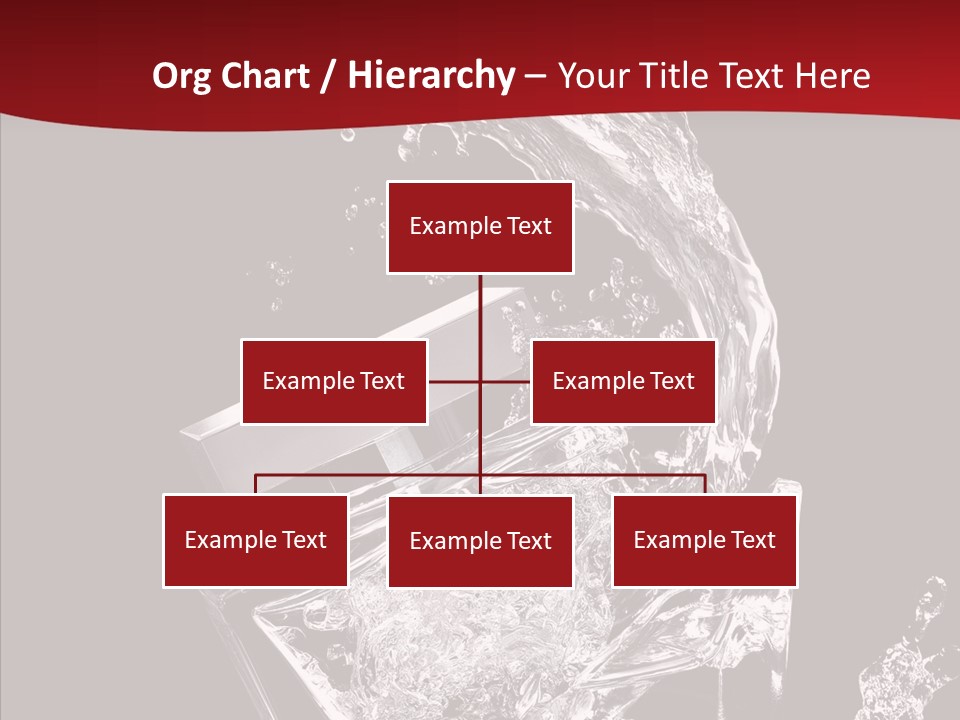 Org Chart / Hierarchy – Your Title Text Here

Example Text

Example Text

Example Text

Example Text

Example Text

Example Text